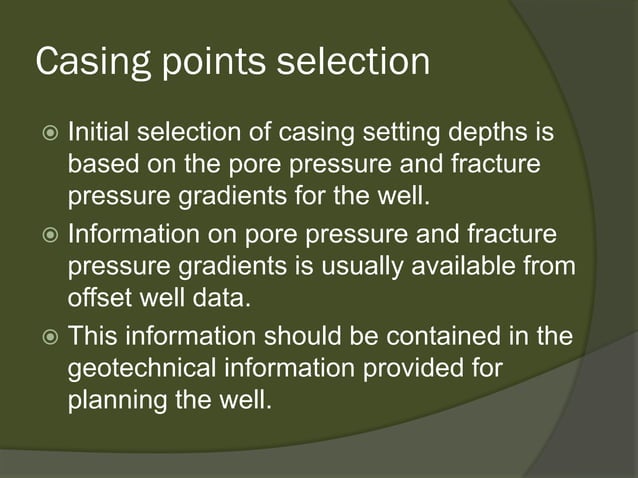 Casing points selection

Initial selection of casing setting depths is based on the pore pressure and fracture pressure gradients for the well.

Information on pore pressure and fracture pressure gradients is usually available from offset well data.

This information should be contained in the geotechnical information provided for planning the well.